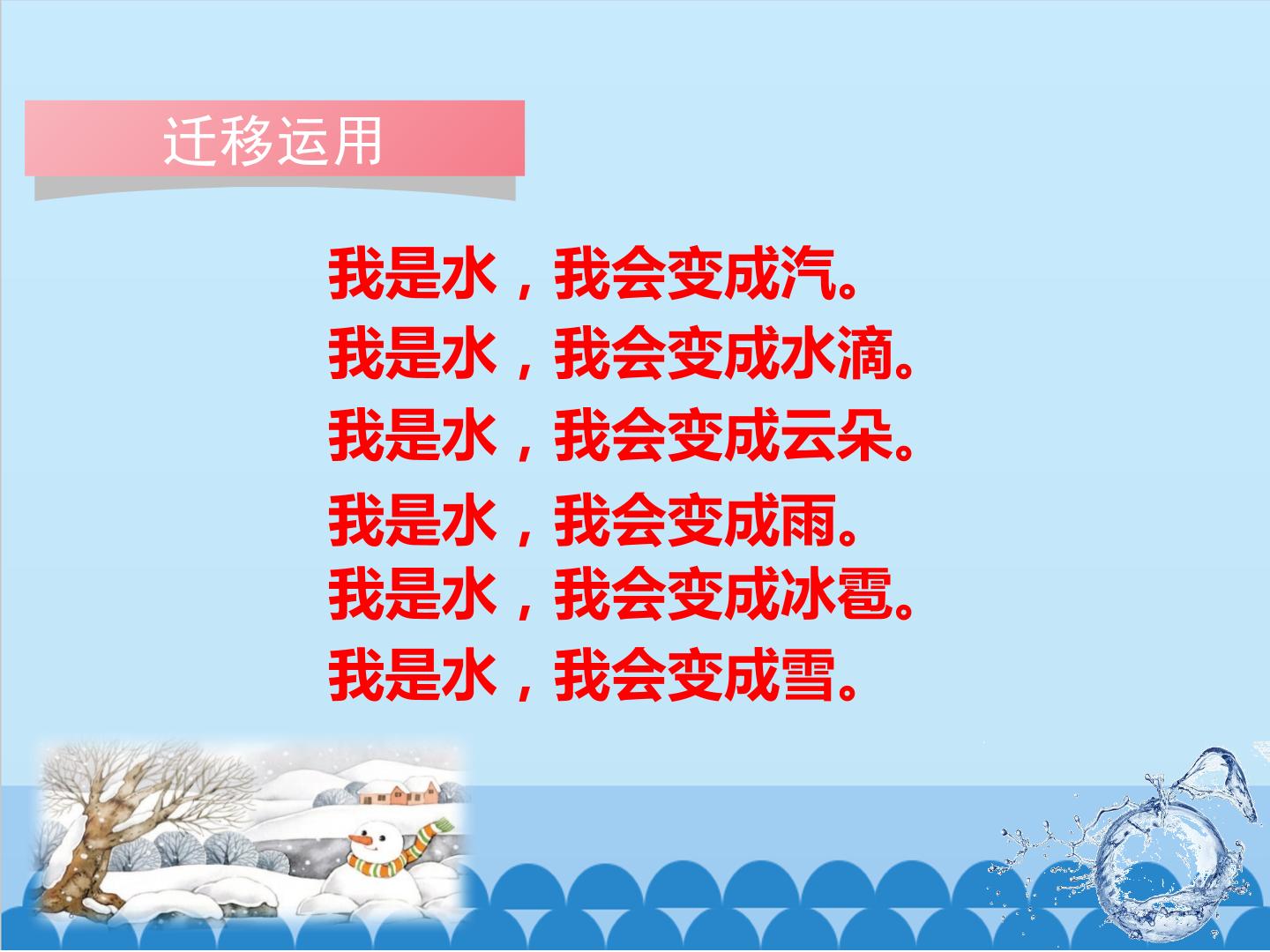 迁移运用

我是水，我会变成汽。
我是水，我会变成水滴。
我是水，我会变成云朵。
我是水，我会变成雨。
我是水，我会变成冰雹。
我是水，我会变成雪。